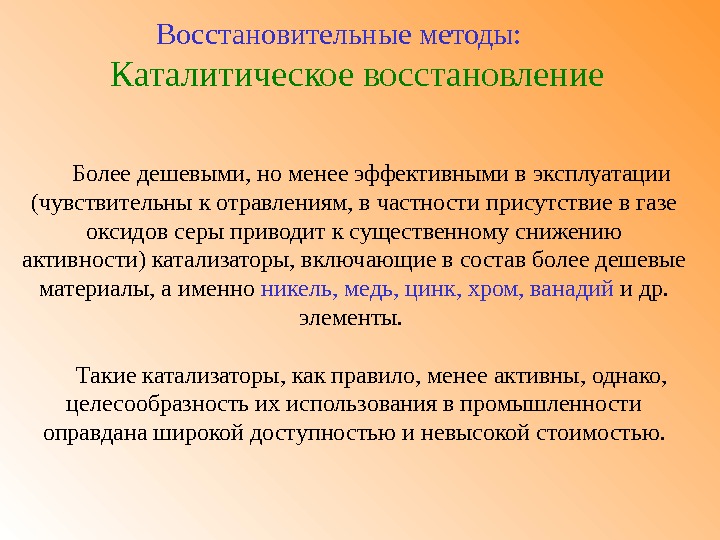 Восстановительные методы:
Каталитическое восстановление

Более дешевыми, но менее эффективными в эксплуатации (чувствительны к отравлениям, в частности присутствие в газе оксидов серы приводит к существенному снижению активности) катализаторы, включающие в состав более дешевые материалы, а именно никель, медь, цинк, хром, ванадий и др. элементы.

Такие катализаторы, как правило, менее активны, однако, целесообразность их использования в промышленности оправдана широкой доступностью и невысокой стоимостью.